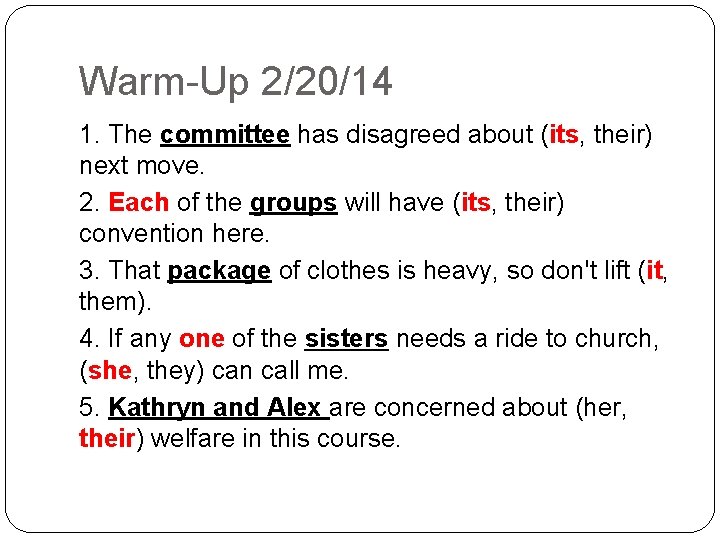 Warm-Up 2/20/14

1. The committee has disagreed about (its, their) next move.

2. Each of the groups will have (its, their) convention here.

3. That package of clothes is heavy, so don't lift (it, them).

4. If any one of the sisters needs a ride to church, (she, they) can call me.

5. Kathryn and Alex are concerned about (her, their) welfare in this course.